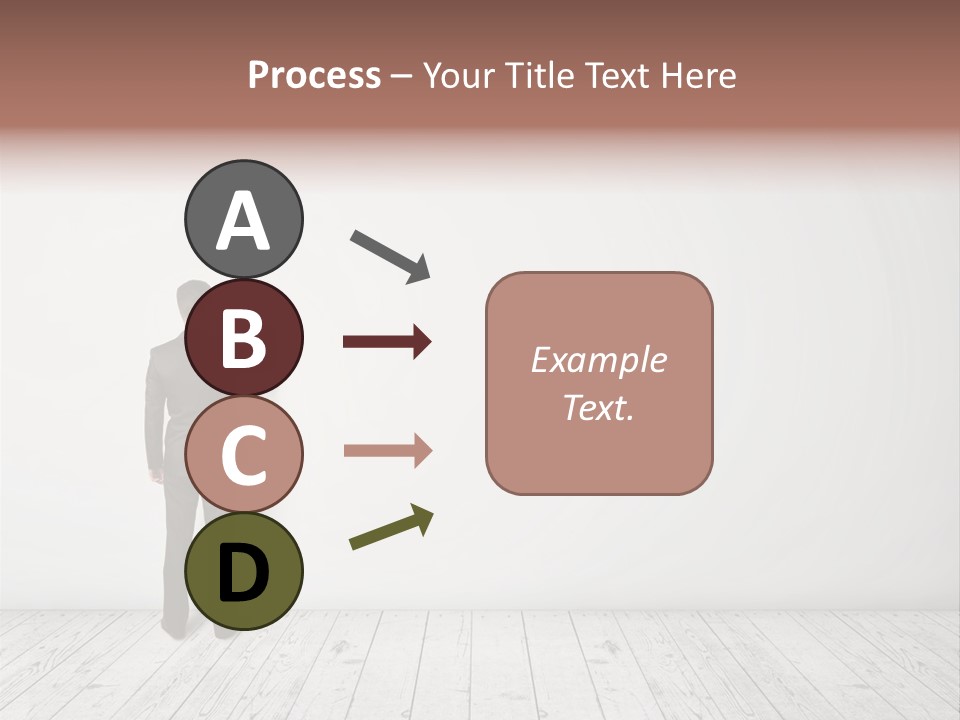 Process – Your Title Text Here

A

B

C

D

Example Text.